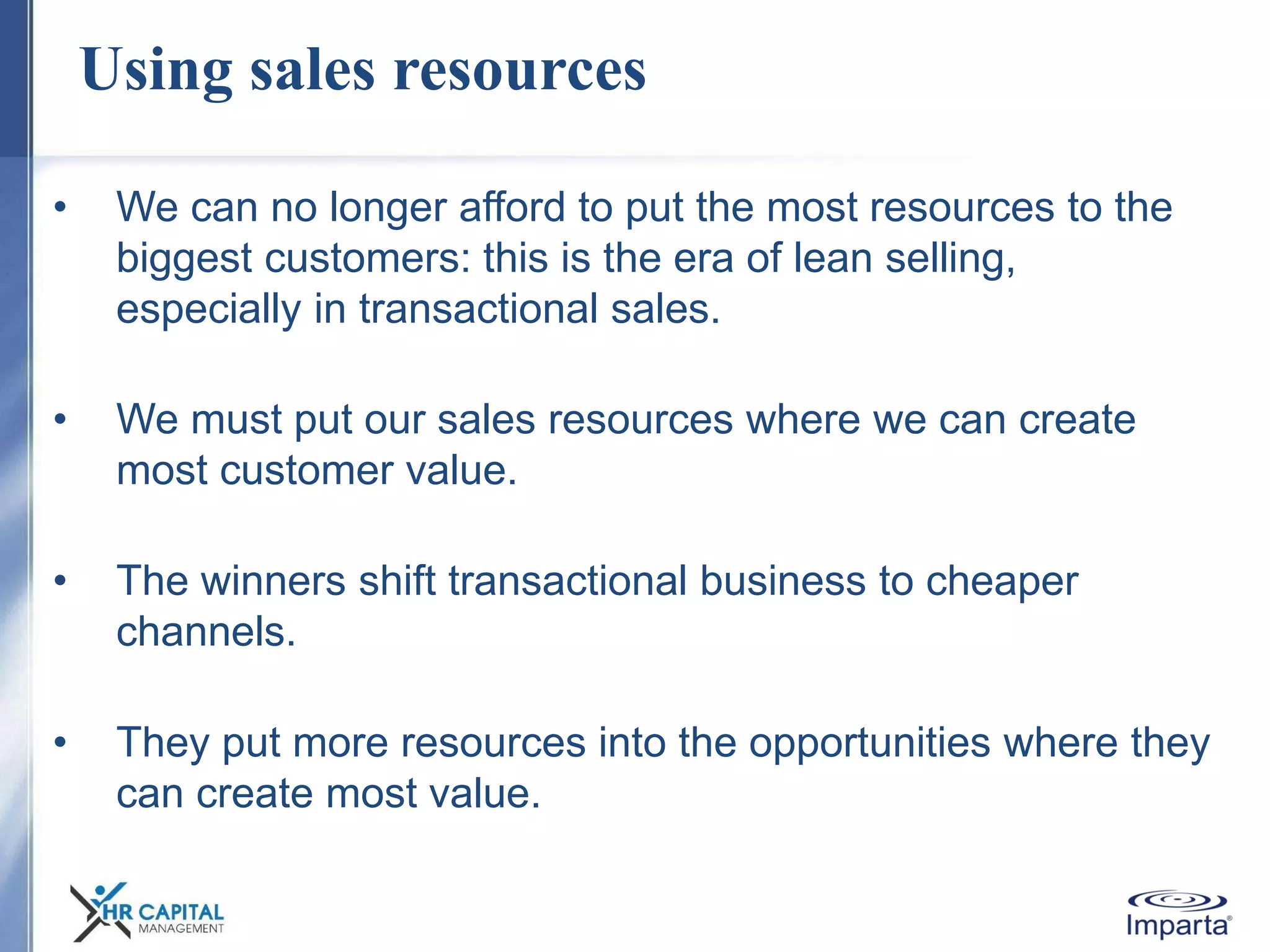 Using sales resources

• We can no longer afford to put the most resources to the biggest customers: this is the era of lean selling, especially in transactional sales.

• We must put our sales resources where we can create most customer value.

• The winners shift transactional business to cheaper channels.

• They put more resources into the opportunities where they can create most value.

HR CAPITAL MANAGEMENT

Imparta®